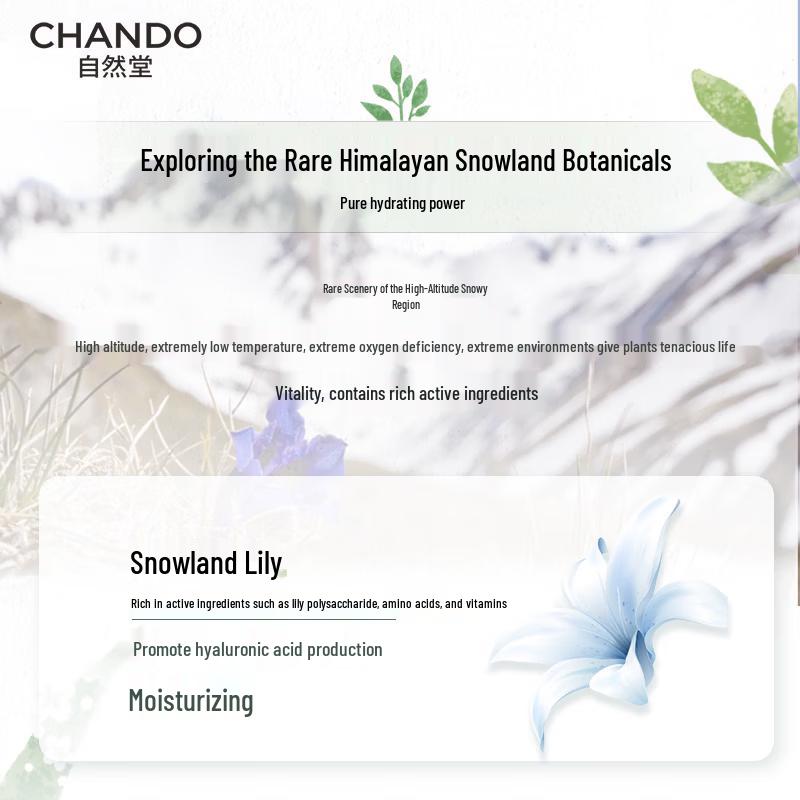 CHANDO
自然堂

Exploring the Rare Himalayan Snowland Botanicals

Pure hydrating power

Rare Scenery of the High-Altitude Snowy Region

High altitude, extremely low temperature, extreme oxygen deficiency, extreme environments give plants tenacious life

Vitality, contains rich active ingredients

Snowland Lily

Rich in active ingredients such as lily polysaccharide, amino acids, and vitamins

Promote hyaluronic acid production

Moisturizing